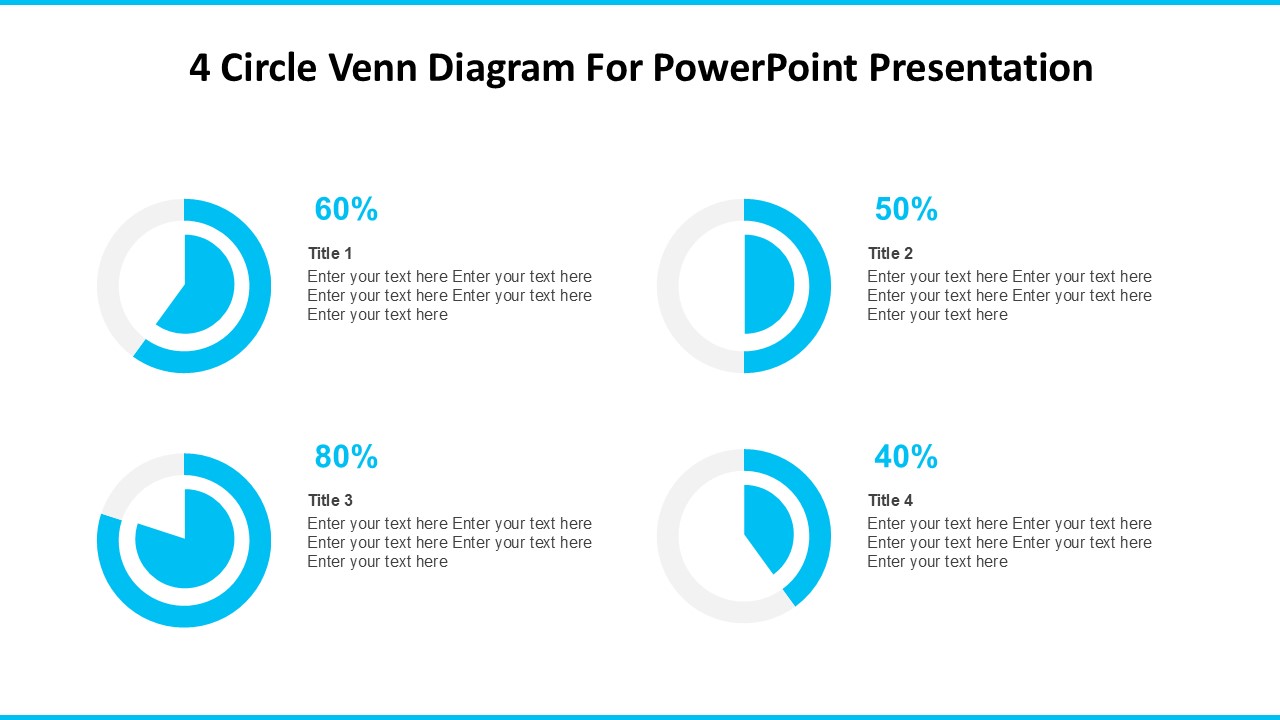 4 Circle Venn Diagram For PowerPoint Presentation

60%

Title 1

Enter your text here Enter your text here Enter your text here Enter your text here Enter your text here

50%

Title 2

Enter your text here Enter your text here Enter your text here Enter your text here Enter your text here

80%

Title 3

Enter your text here Enter your text here Enter your text here Enter your text here Enter your text here

40%

Title 4

Enter your text here Enter your text here Enter your text here Enter your text here Enter your text here